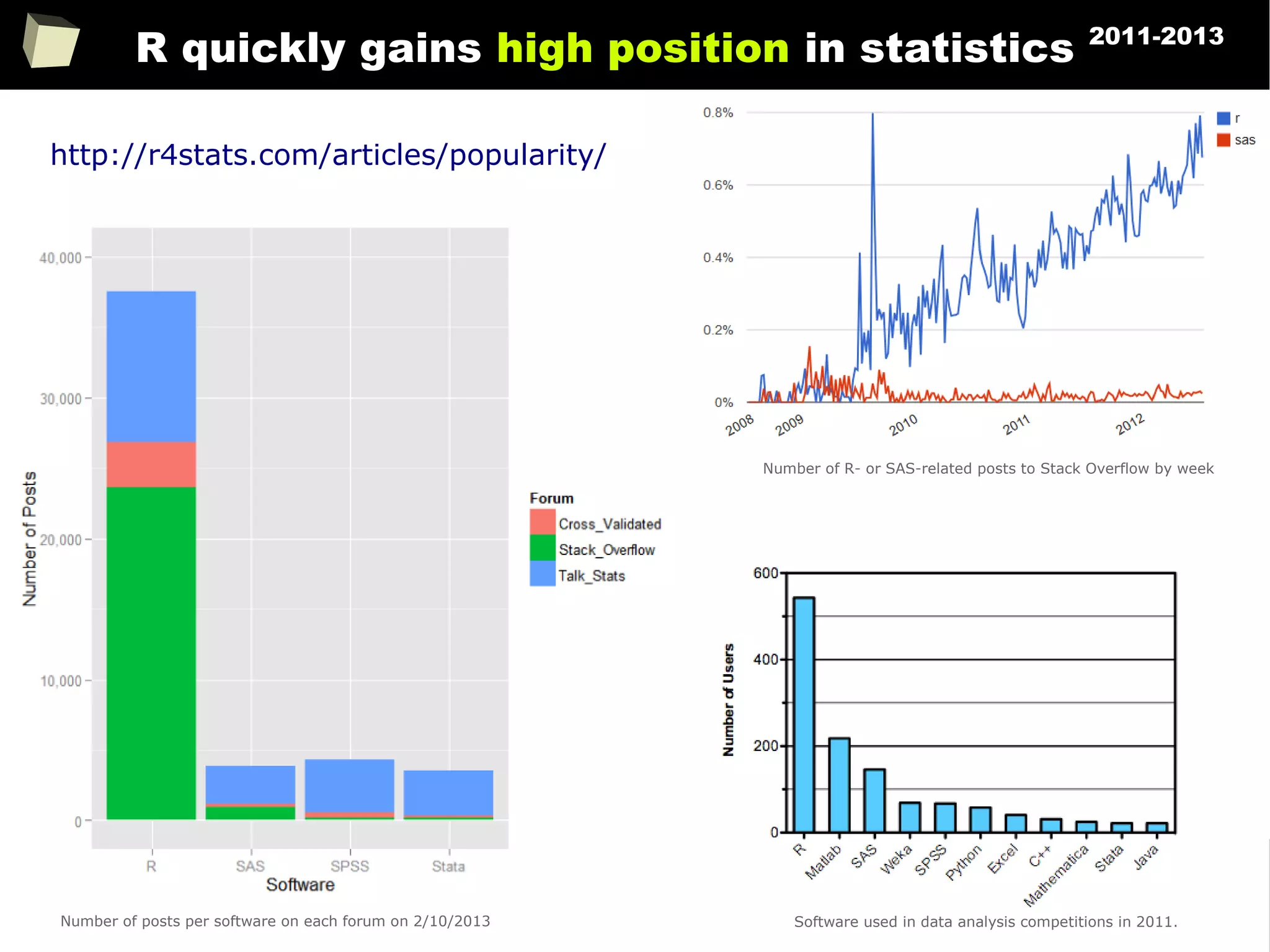 R quickly gains high position in statistics 2011-2013

http://r4stats.com/articles/popularity/

40,000
30,000
20,000
10,000
0
Number of Posts
R
SAS
SPSS
Stata
Software

Forum
Cross_Validated
Stack_Overflow
Talk_Stats

Number of posts per software on each forum on 2/10/2013

0.8%
0.6%
0.4%
0.2%
0%
2008
2009
2010
2011
2012
r
sas

Number of R- or SAS-related posts to Stack Overflow by week

600
400
200
0
Number of Users
R
Matlab
SAS
Weka
SPSS
Python
Excel
C++
Mathematica
Stata
Java

Software used in data analysis competitions in 2011.